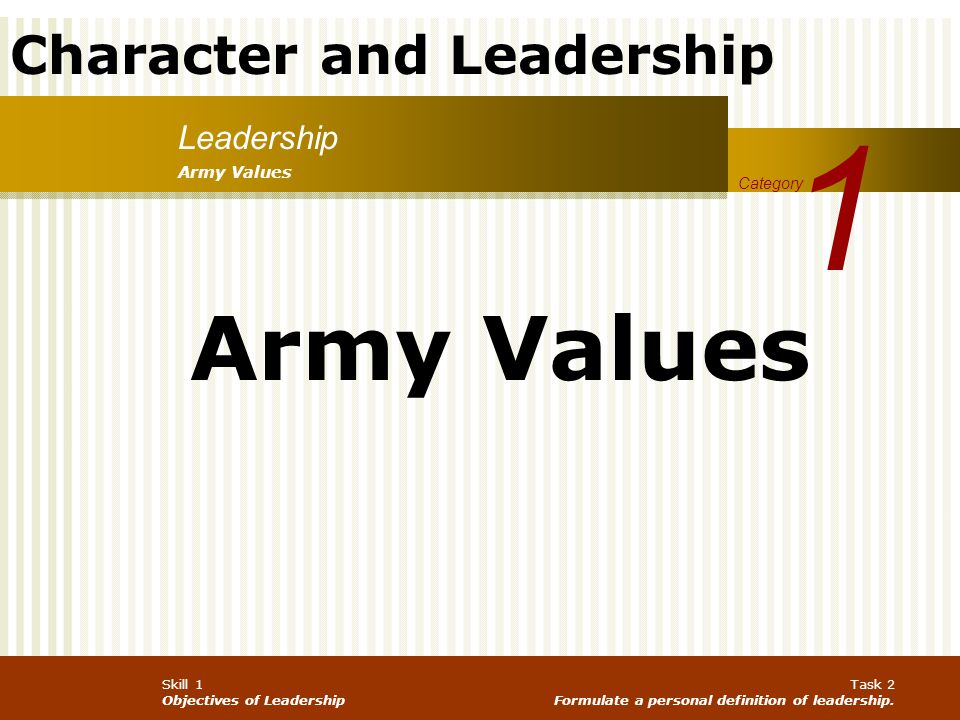 Character and Leadership

Leadership

Army Values

Category 1

Army Values

Skill 1
Objectives of Leadership

Task 2
Formulate a personal definition of leadership.